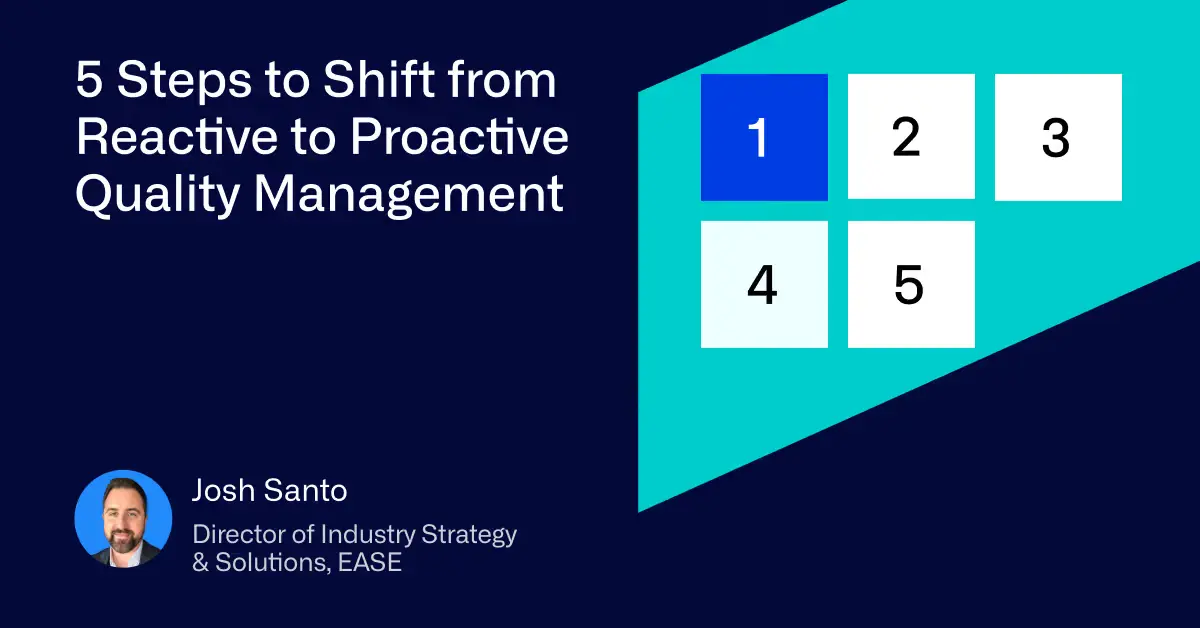 5 Steps to Shift from Reactive to Proactive Quality Management

1 2 3
4 5

Josh Santo
Director of Industry Strategy & Solutions, EASE